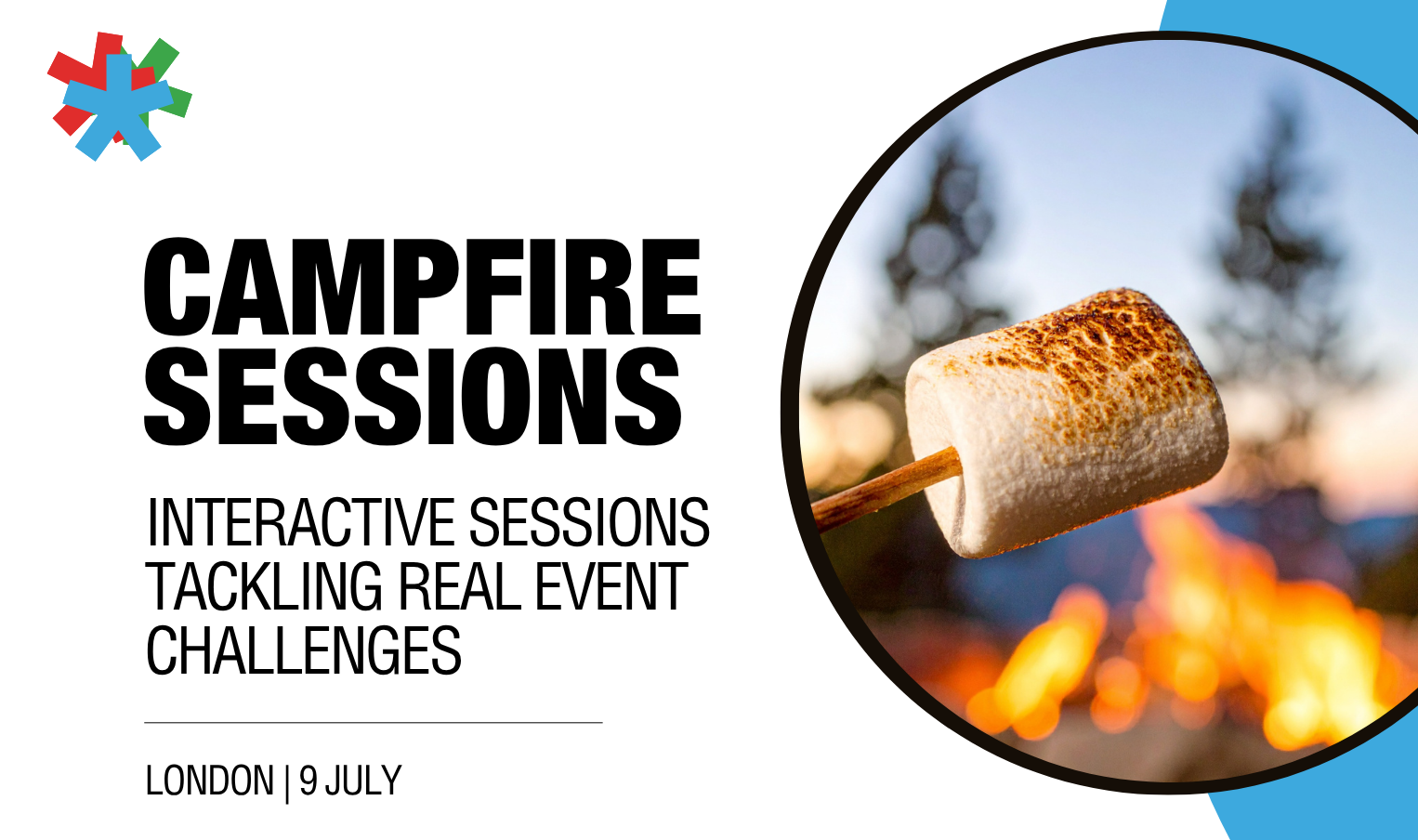 CAMPFIRE SESSIONS

INTERACTIVE SESSIONS TACKLING REAL EVENT CHALLENGES

LONDON | 9 JULY